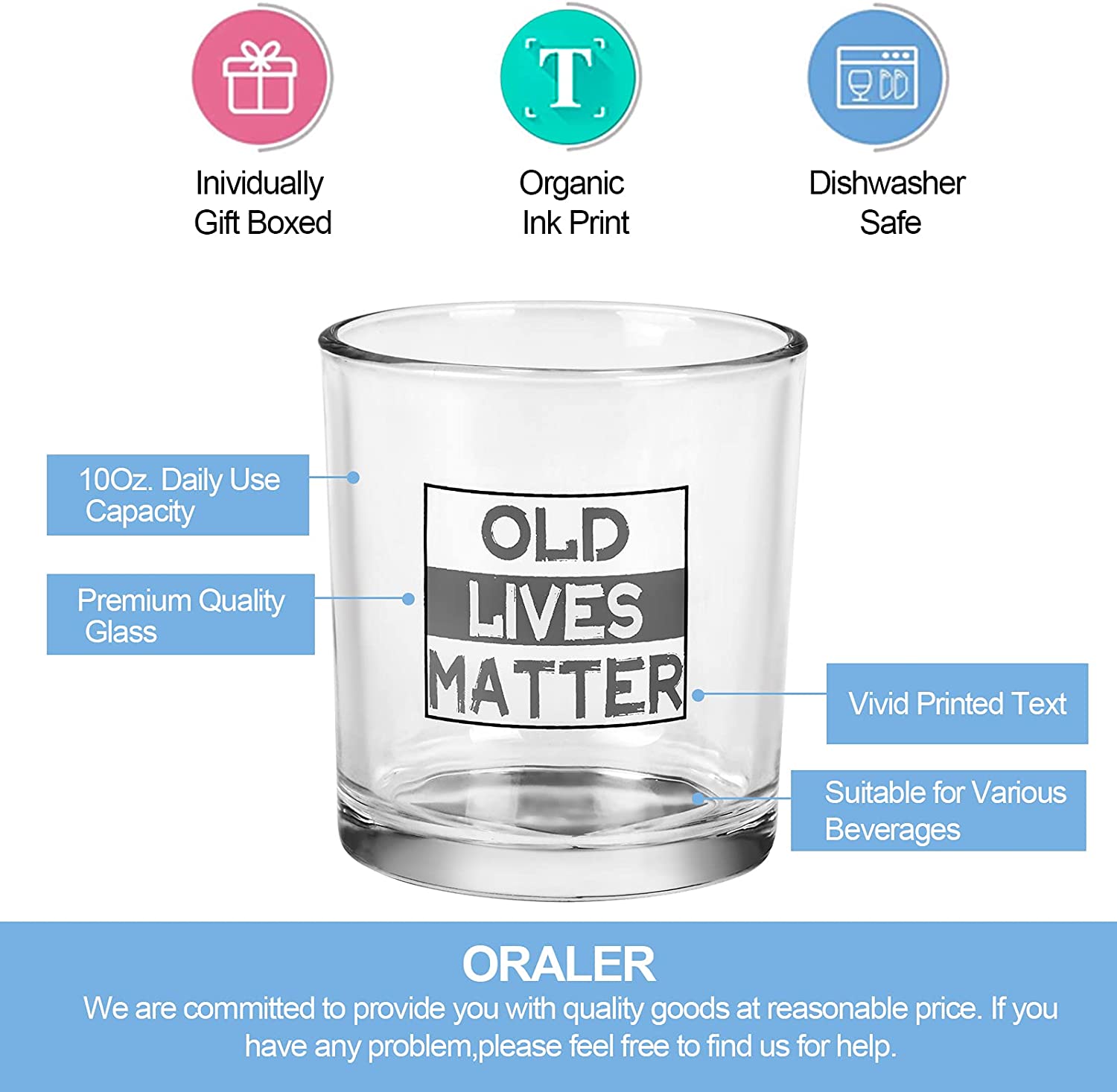 T

Inividually Gift Boxed

Organic Ink Print

Dishwasher Safe

10Oz. Daily Use Capacity

Premium Quality Glass

OLD LIVES MATTER

Vivid Printed Text

Suitable for Various Beverages

ORALER

We are committed to provide you with quality goods at reasonable price. If you have any problem,please feel free to find us for help.